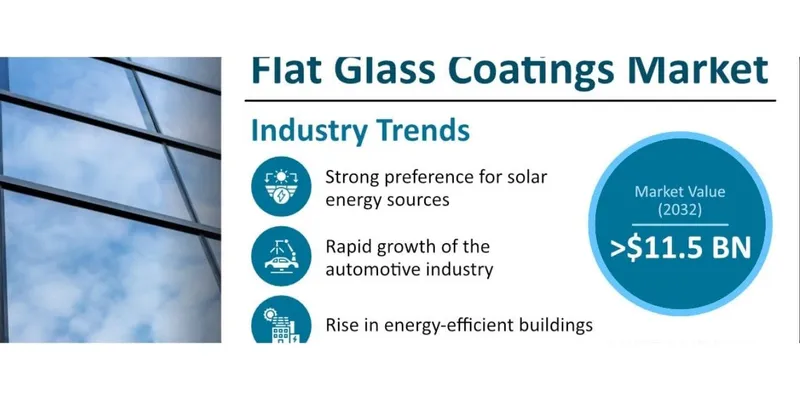 Flat Glass Coatings Market

Industry Trends

Strong preference for solar energy sources

Rapid growth of the automotive industry

Rise in energy-efficient buildings

Market Value (2032)

>$11.5 BN